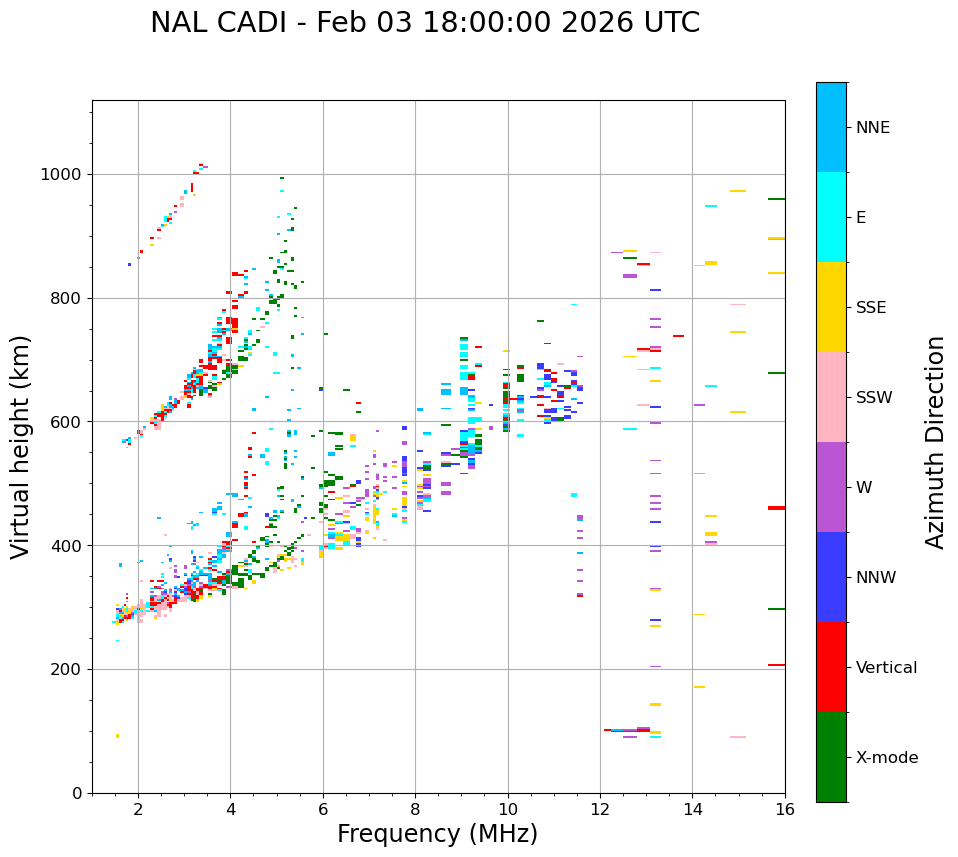 NAL CADI - Feb 03 18:00:00 2026 UTC

Virtual height (km)

1000
800
600
400
200
0

2
4
6
8
10
12
14
16

Frequency (MHz)

NNE
E
SSE
SSW
W
NNW
Vertical
X-mode

Azimuth Direction